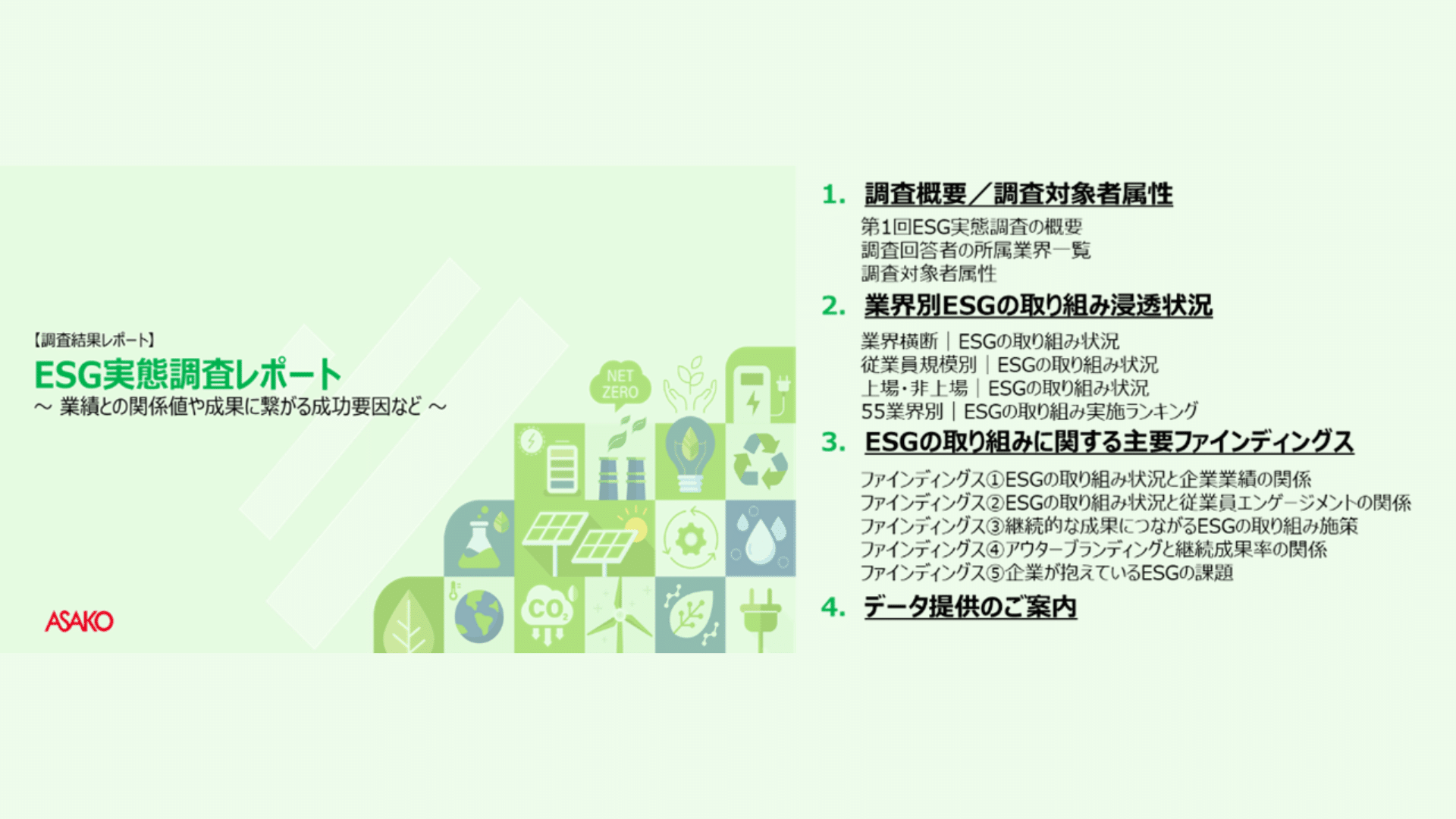 【調査結果レポート】

ESG実態調査レポート

～ 業績との関係値や成果に繋がる成功要因など ～

NET ZERO

$CO_2$

ASAKO

1. 調査概要／調査対象者属性

第1回ESG実態調査の概要
調査回答者の所属業界一覧
調査対象者属性

2. 業界別ESGの取り組み浸透状況

業界横断｜ESGの取り組み状況
従業員規模別｜ESGの取り組み状況
上場・非上場｜ESGの取り組み状況
55業界別｜ESGの取り組み実施ランキング

3. ESGの取り組みに関する主要ファインディングス

ファインディングス①ESGの取り組み状況と企業業績の関係
ファインディングス②ESGの取り組み状況と従業員エンゲージメントの関係
ファインディングス③継続的な成果につながるESGの取り組み施策
ファインディングス④アウターブランディングと継続成果率の関係
ファインディングス⑤企業が抱えているESGの課題

4. データ提供のご案内